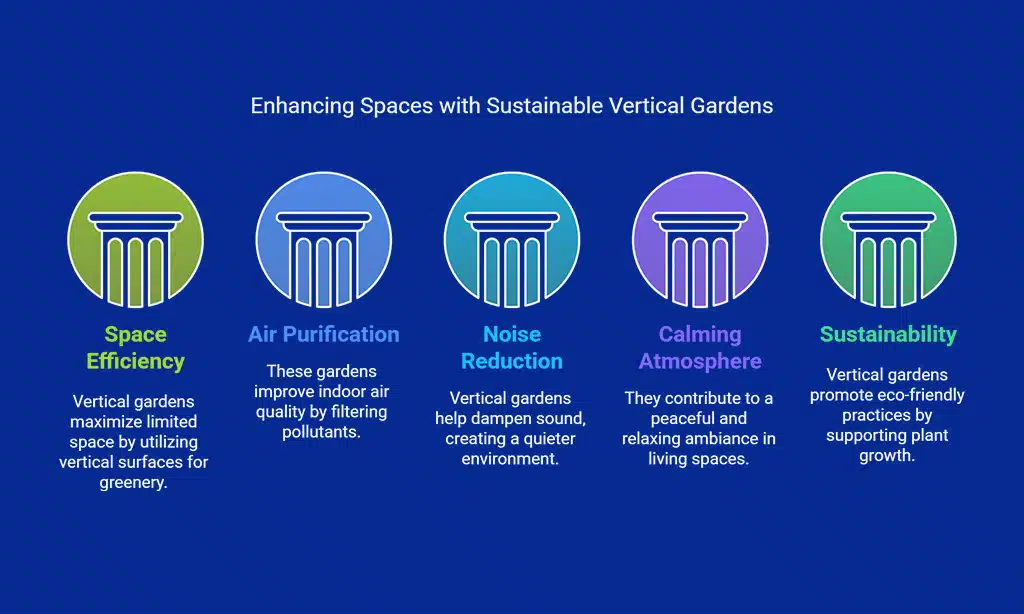 Enhancing Spaces with Sustainable Vertical Gardens

Space Efficiency

Vertical gardens maximize limited space by utilizing vertical surfaces for greenery.

Air Purification

These gardens improve indoor air quality by filtering pollutants.

Noise Reduction

Vertical gardens help dampen sound, creating a quieter environment.

Calming Atmosphere

They contribute to a peaceful and relaxing ambiance in living spaces.

Sustainability

Vertical gardens promote eco-friendly practices by supporting plant growth.